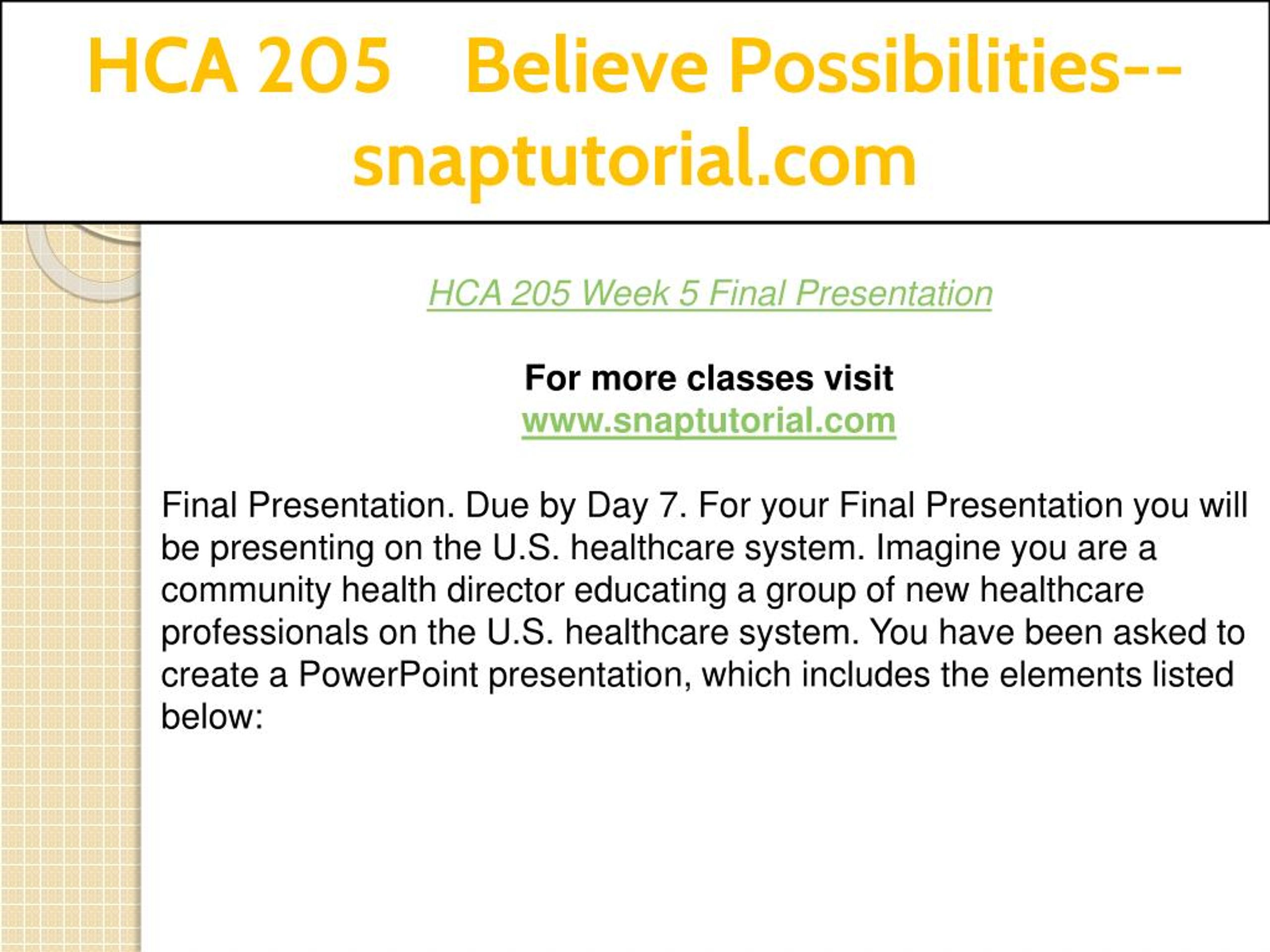 HCA 205 Believe Possibilities--snaptutorial.com

HCA 205 Week 5 Final Presentation

For more classes visit
www.snaptutorial.com

Final Presentation. Due by Day 7. For your Final Presentation you will be presenting on the U.S. healthcare system. Imagine you are a community health director educating a group of new healthcare professionals on the U.S. healthcare system. You have been asked to create a PowerPoint presentation, which includes the elements listed below: